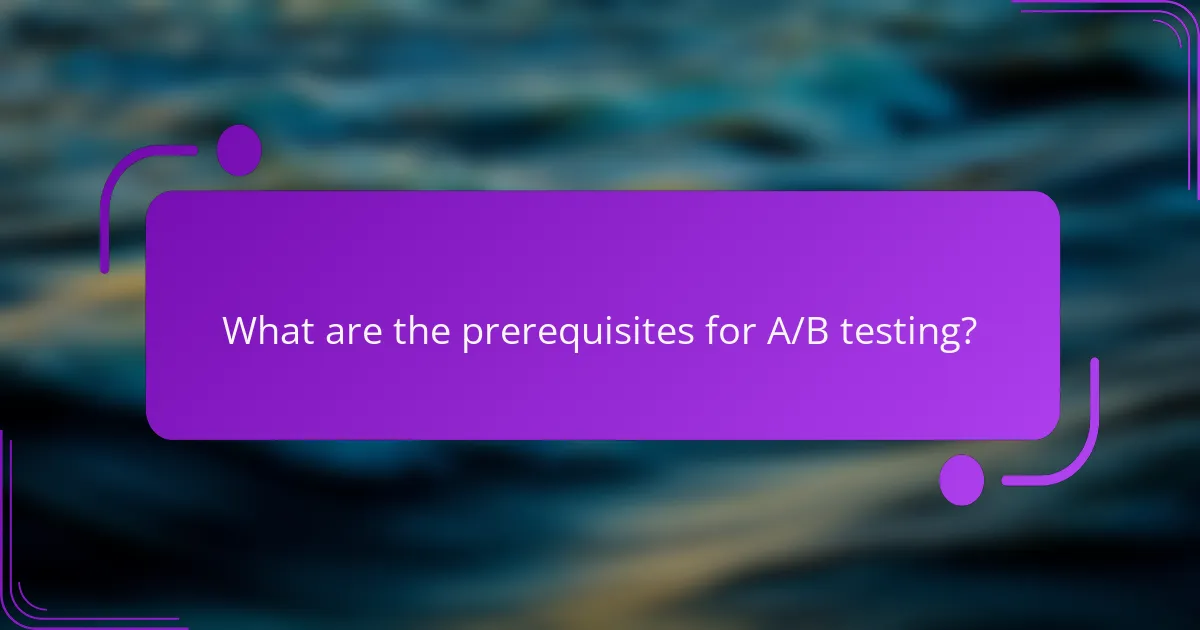 What are the prerequisites for A/B testing?